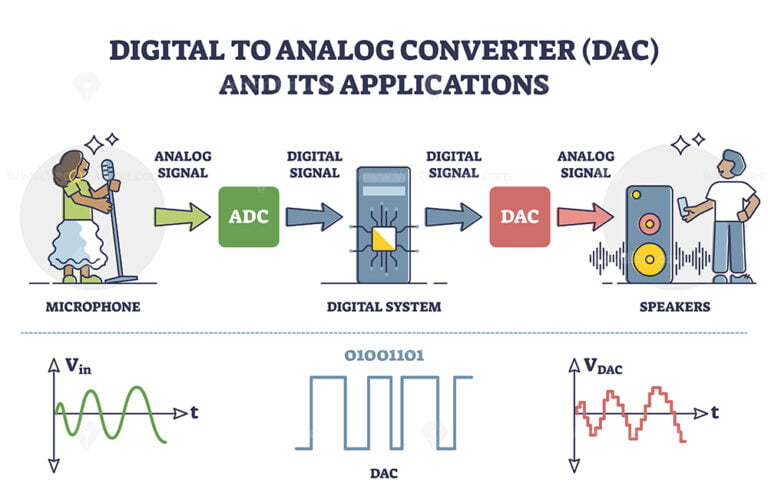 DIGITAL TO ANALOG CONVERTER (DAC) AND ITS APPLICATIONS

ANALOG SIGNAL

ADC

DIGITAL SIGNAL

DIGITAL SIGNAL

DAC

ANALOG SIGNAL

MICROPHONE

DIGITAL SYSTEM

SPEAKERS

$V_{in}$

t

01001101

DAC

$V_{DAC}$

t